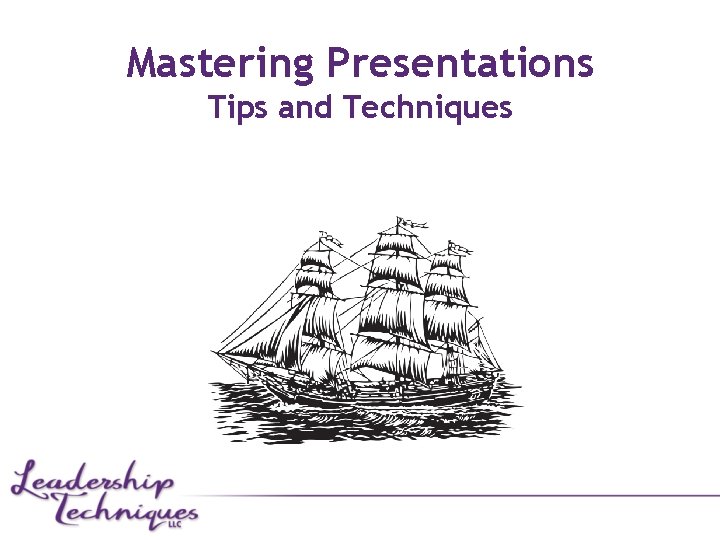 Mastering Presentations
Tips and Techniques

Leadership Techniques LLC